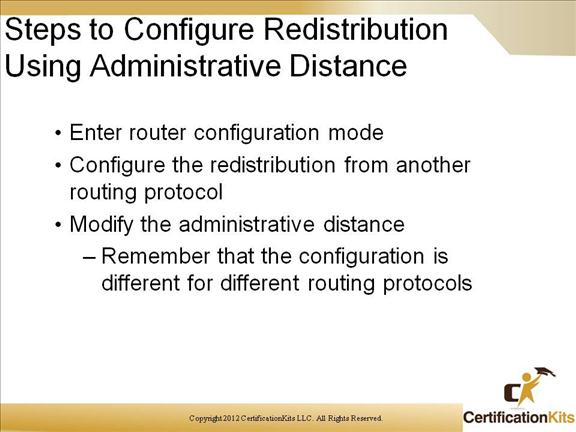 Steps to Configure Redistribution Using Administrative Distance

• Enter router configuration mode
• Configure the redistribution from another routing protocol
• Modify the administrative distance
– Remember that the configuration is different for different routing protocols

Copyright 2012 CertificationKits LLC. All Rights Reserved.

CertificationKits